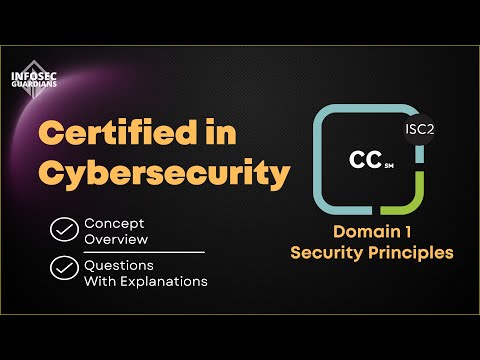 INFOSEC GUARDIANS

Certified in Cybersecurity

Concept Overview

Questions With Explanations

ISC2

CC SM

Domain 1
Security Principles